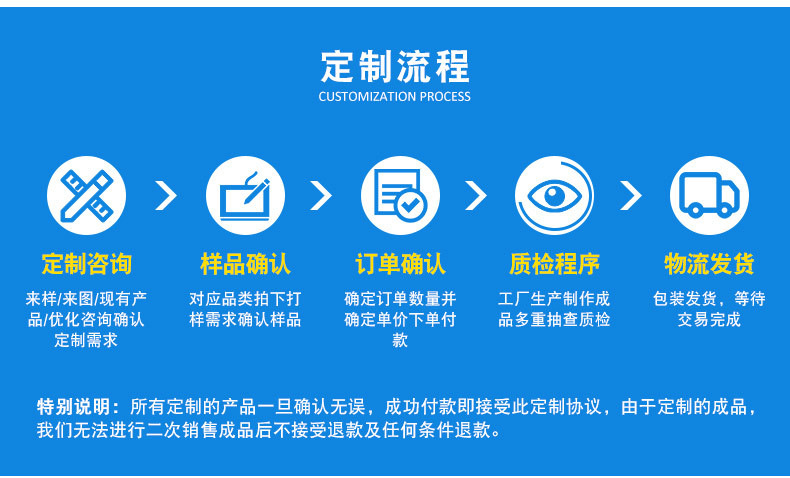 定制流程
CUSTOMIZATION PROCESS

定制咨询
来样/来图/现有产品/优化咨询确认定制需求

样品确认
对应品类拍下打样需求确认样品

订单确认
确定订单数量并确定单价下单付款

质检程序
工厂生产制作成品多重抽查质检

物流发货
包装发货，等待交易完成

特别说明：所有定制的产品一旦确认无误，成功付款即接受此定制协议，由于定制的成品，我们无法进行二次销售成品后不接受退款及任何条件退款。